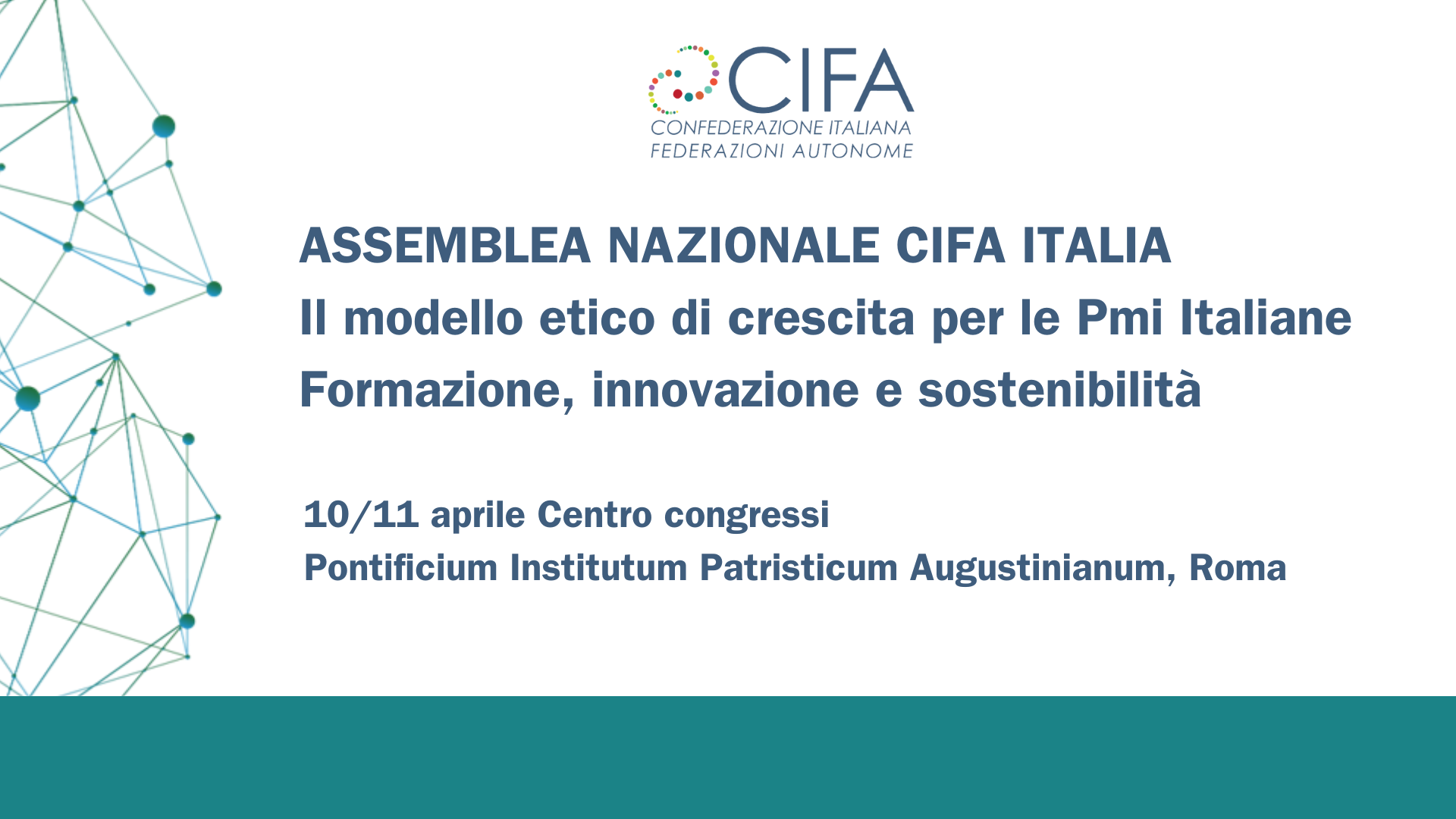 CIFA
CONFEDERAZIONE ITALIANA
FEDERAZIONI AUTONOME

ASSEMBLEA NAZIONALE CIFA ITALIA
Il modello etico di crescita per le Pmi Italiane
Formazione, innovazione e sostenibilità

10/11 aprile Centro congressi
Pontificium Institutum Patristicum Augustinianum, Roma